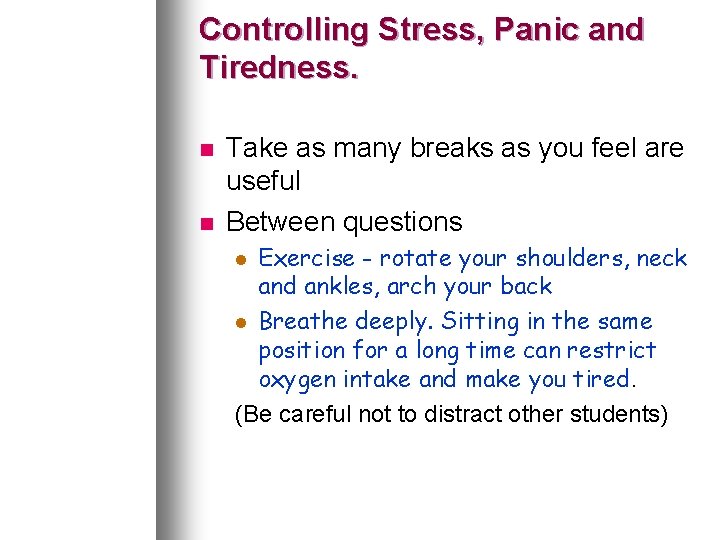 Controlling Stress, Panic and Tiredness.

- Take as many breaks as you feel are useful
- Between questions
  - Exercise - rotate your shoulders, neck and ankles, arch your back
  - Breathe deeply. Sitting in the same position for a long time can restrict oxygen intake and make you tired.

(Be careful not to distract other students)